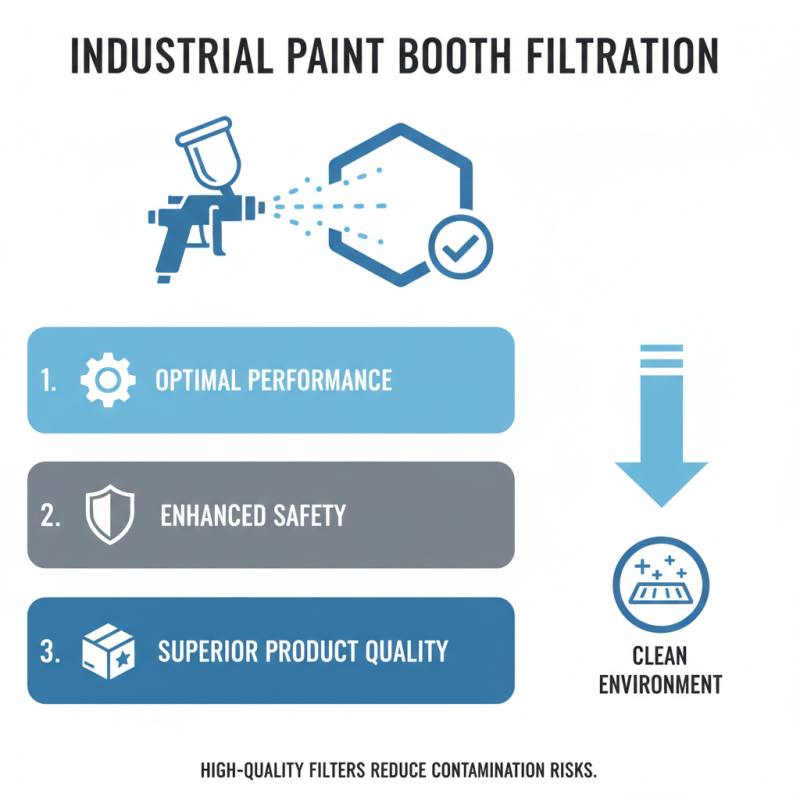 INDUSTRIAL PAINT BOOTH FILTRATION

1. OPTIMAL PERFORMANCE

2. ENHANCED SAFETY

3. SUPERIOR PRODUCT QUALITY

CLEAN ENVIRONMENT

HIGH-QUALITY FILTERS REDUCE CONTAMINATION RISKS.